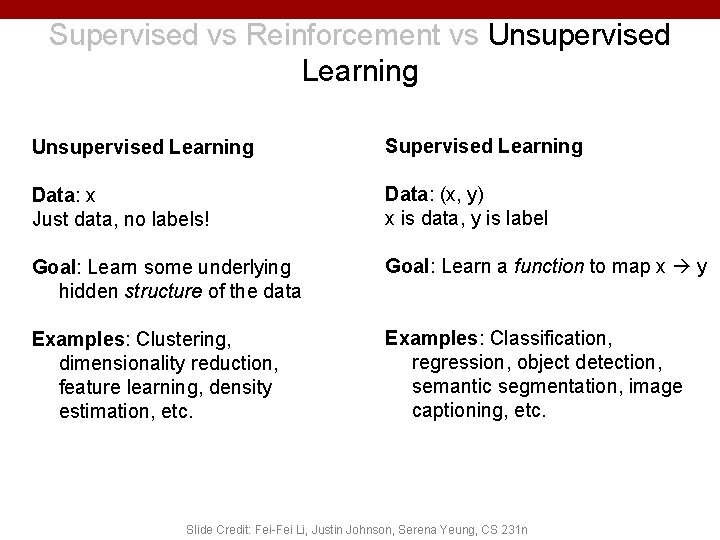 Supervised vs Reinforcement vs Unsupervised Learning

Unsupervised Learning

Data: x
Just data, no labels!

Goal: Learn some underlying hidden structure of the data

Examples: Clustering, dimensionality reduction, feature learning, density estimation, etc.

Supervised Learning

Data: (x, y)
x is data, y is label

Goal: Learn a function to map x → y

Examples: Classification, regression, object detection, semantic segmentation, image captioning, etc.

Slide Credit: Fei-Fei Li, Justin Johnson, Serena Yeung, CS 231n